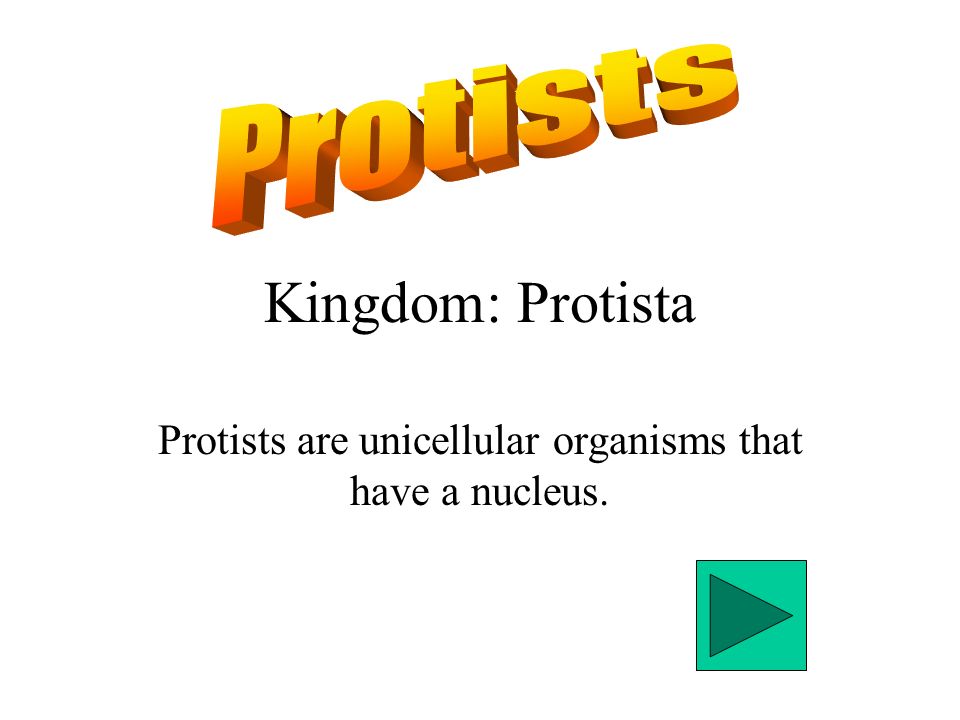 Protists

Kingdom: Protista

Protists are unicellular organisms that have a nucleus.